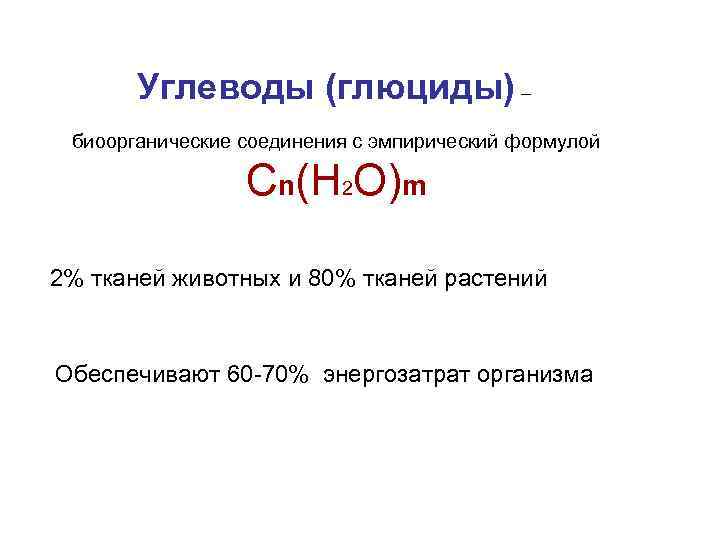 Углеводы (глюциды) –

биоорганические соединения с эмпирический формулой

$C_n(H_2O)_m$

2% тканей животных и 80% тканей растений

Обеспечивают 60-70% энергозатрат организма